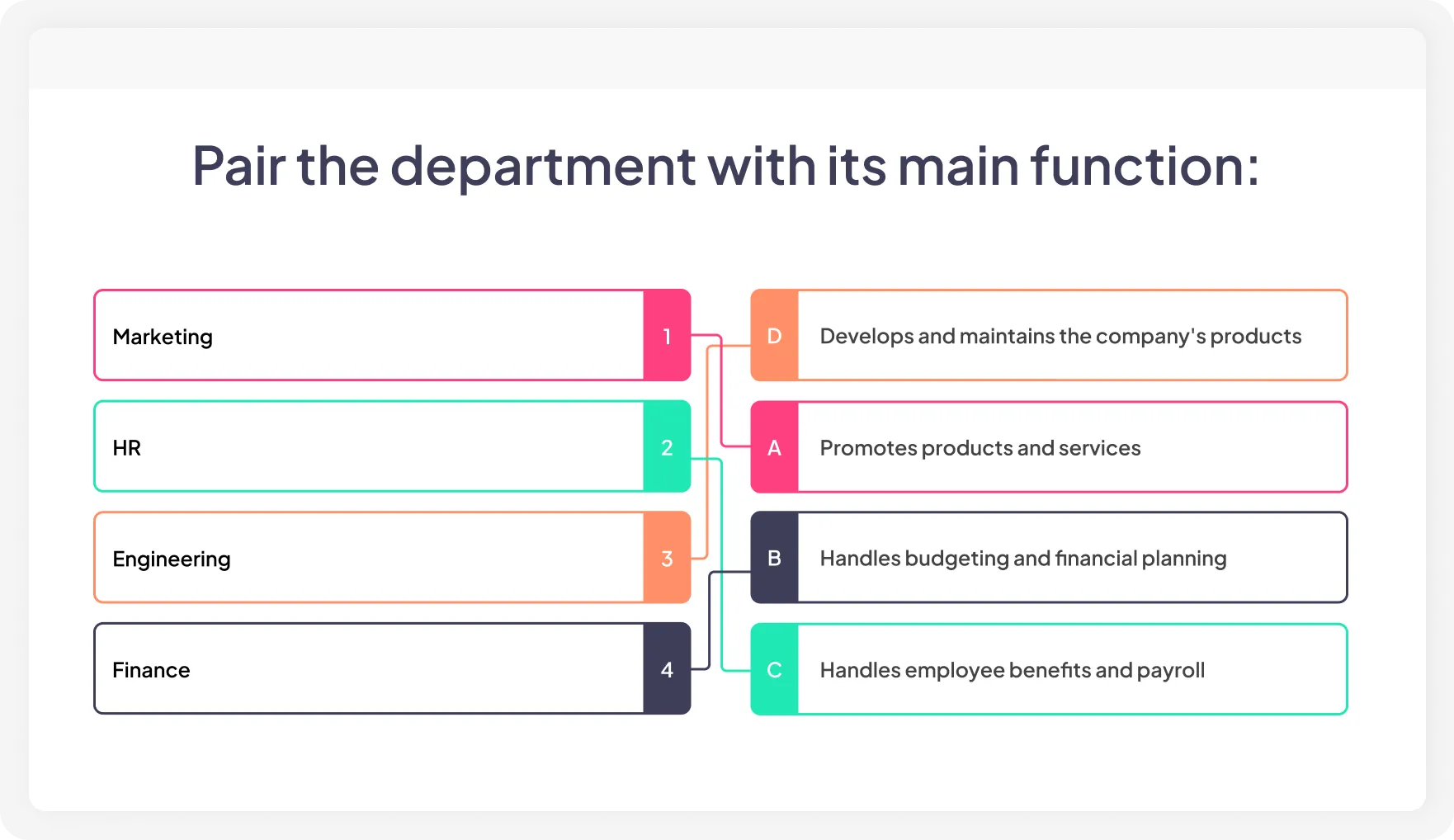 Pair the department with its main function:

Marketing 1

HR 2

Engineering 3

Finance 4

D Develops and maintains the company's products

A Promotes products and services

B Handles budgeting and financial planning

C Handles employee benefits and payroll